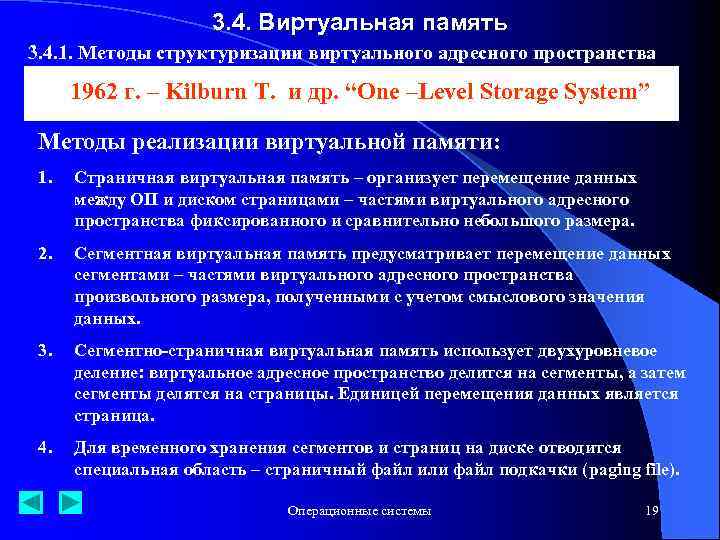 3.4. Виртуальная память

3.4.1. Методы структуризации виртуального адресного пространства

1962 г. – Kilburn T. и др. “One –Level Storage System”

Методы реализации виртуальной памяти:

1. Страничная виртуальная память – организует перемещение данных между ОП и диском страницами – частями виртуального адресного пространства фиксированного и сравнительно небольшого размера.

2. Сегментная виртуальная память предусматривает перемещение данных сегментами – частями виртуального адресного пространства произвольного размера, полученными с учетом смыслового значения данных.

3. Сегментно-страничная виртуальная память использует двухуровневое деление: виртуальное адресное пространство делится на сегменты, а затем сегменты делятся на страницы. Единицей перемещения данных является страница.

4. Для временного хранения сегментов и страниц на диске отводится специальная область – страничный файл или файл подкачки (paging file).

Операционные системы

19